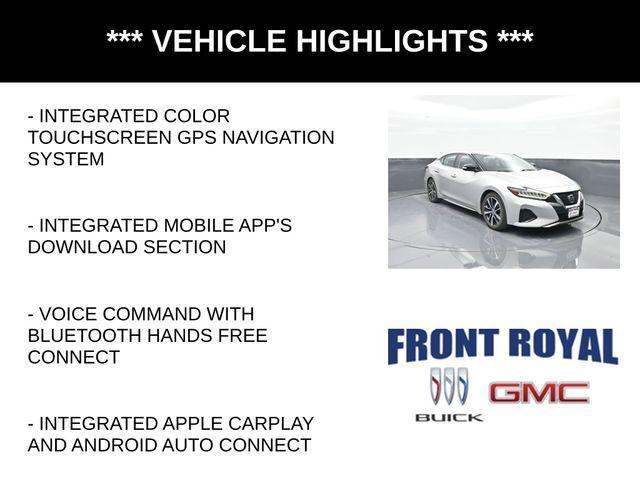 *** VEHICLE HIGHLIGHTS ***

- INTEGRATED COLOR TOUCHSCREEN GPS NAVIGATION SYSTEM

- INTEGRATED MOBILE APP'S DOWNLOAD SECTION

- VOICE COMMAND WITH BLUETOOTH HANDS FREE CONNECT

- INTEGRATED APPLE CARPLAY AND ANDROID AUTO CONNECT

FRONT ROYAL

BUICK

GMC